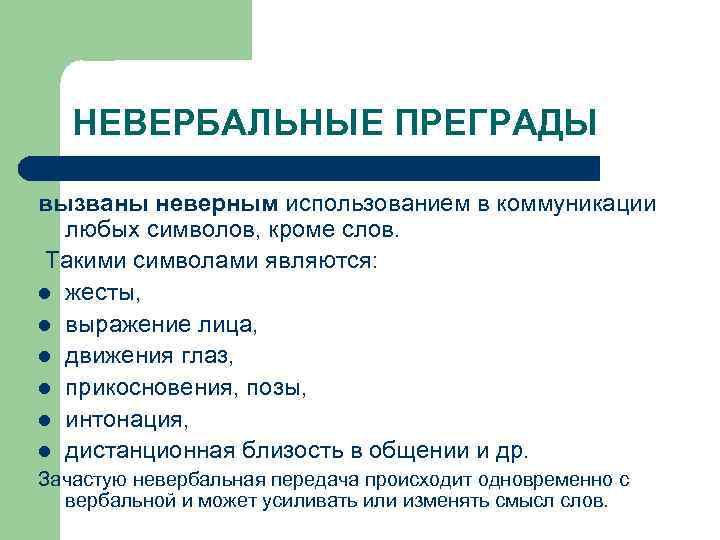 НЕВЕРБАЛЬНЫЕ ПРЕГРАДЫ

вызваны неверным использованием в коммуникации любых символов, кроме слов.

Такими символами являются:

- жесты,
- выражение лица,
- движения глаз,
- прикосновения, позы,
- интонация,
- дистанционная близость в общении и др.

Зачастую невербальная передача происходит одновременно с вербальной и может усиливать или изменять смысл слов.